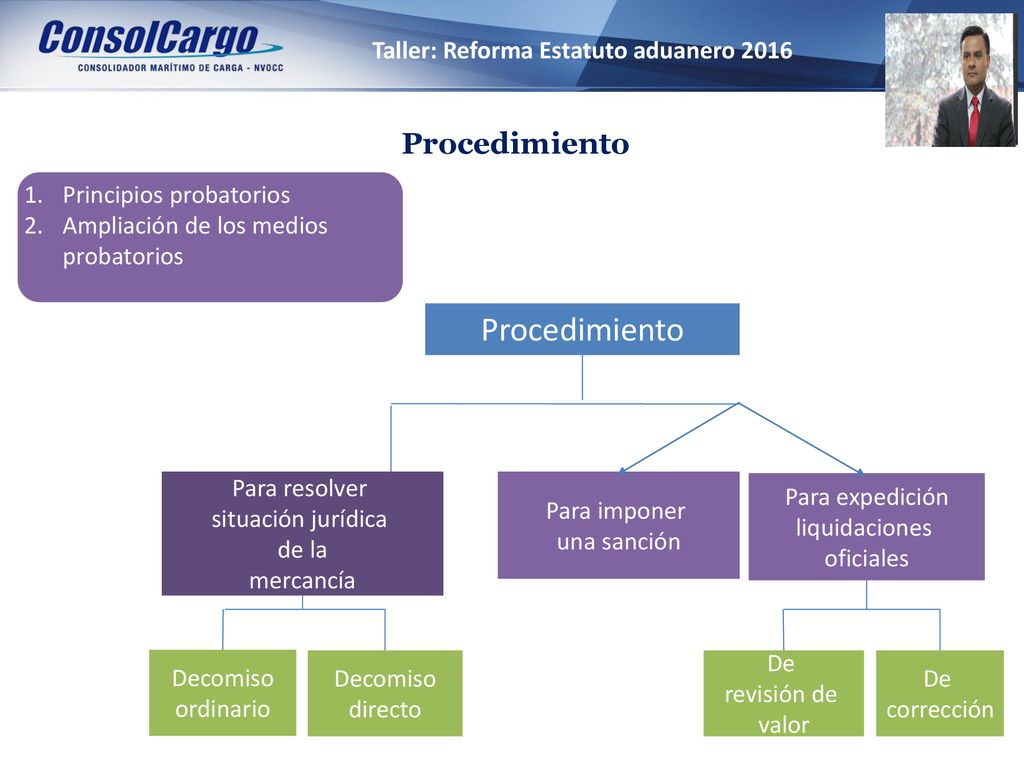 ConsolCargo
CONSOLIDADOR MARÍTIMO DE CARGA - NVOCC

Taller: Reforma Estatuto aduanero 2016

Procedimiento

1. Principios probatorios
2. Ampliación de los medios probatorios

Procedimiento

Para resolver situación jurídica de la mercancía

Para imponer una sanción

Para expedición liquidaciones oficiales

Decomiso ordinario

Decomiso directo

De revisión de valor

De corrección